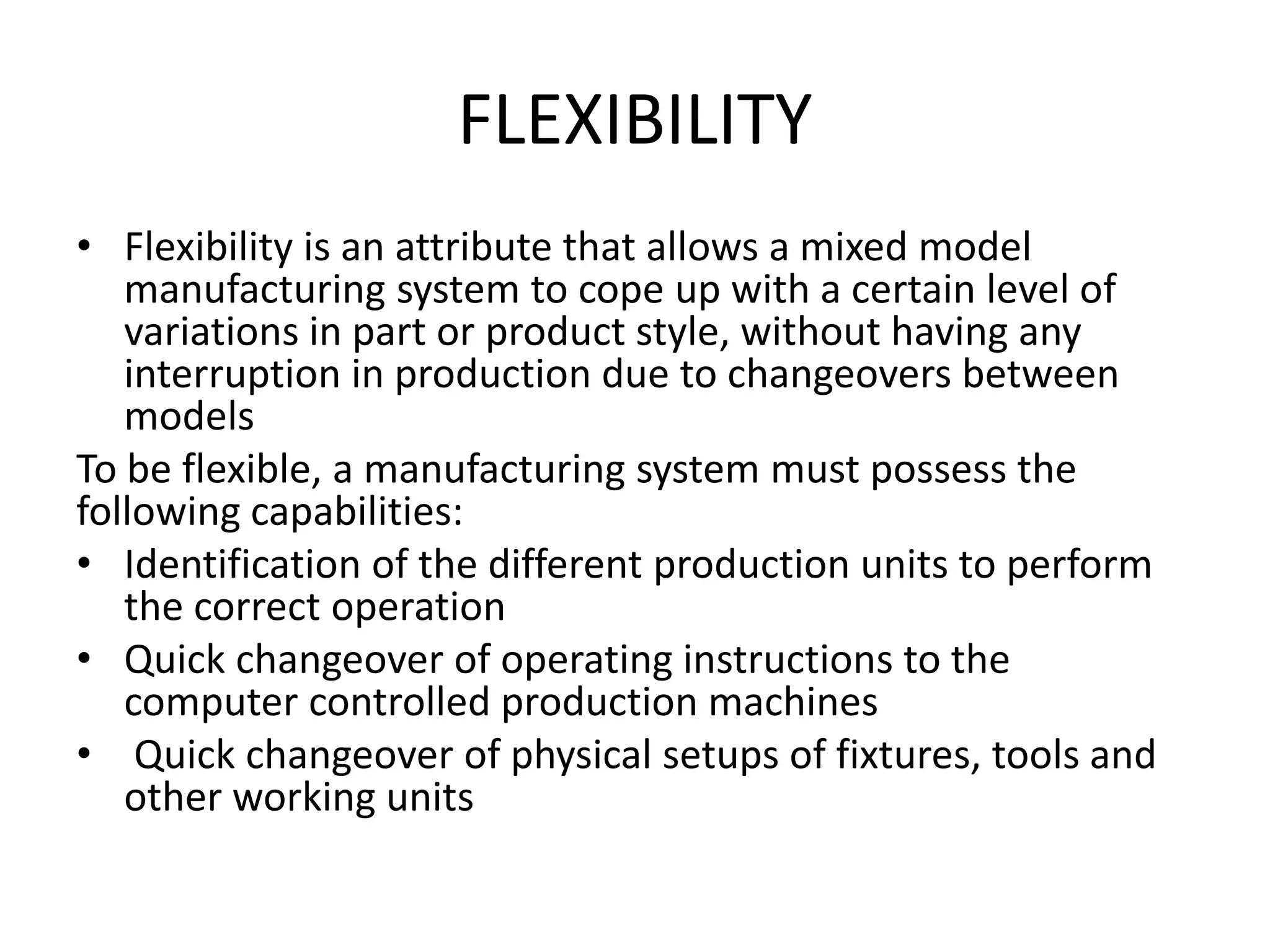 FLEXIBILITY

• Flexibility is an attribute that allows a mixed model manufacturing system to cope up with a certain level of variations in part or product style, without having any interruption in production due to changeovers between models

To be flexible, a manufacturing system must possess the following capabilities:

• Identification of the different production units to perform the correct operation
• Quick changeover of operating instructions to the computer controlled production machines
• Quick changeover of physical setups of fixtures, tools and other working units